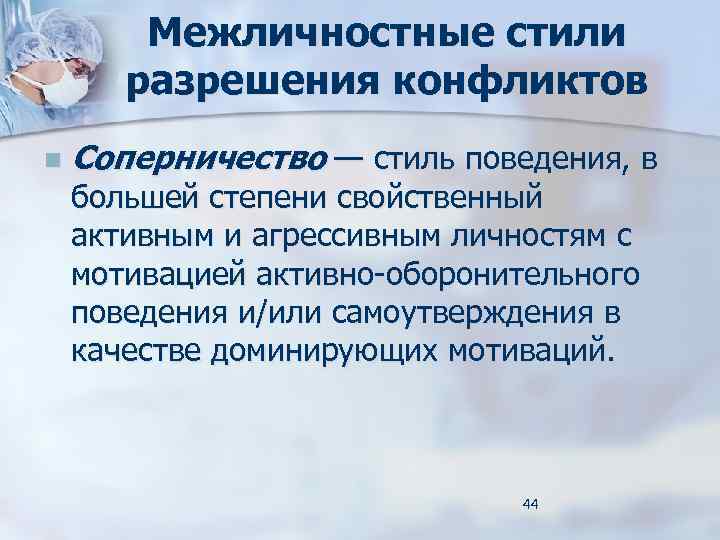 Межличностные стили разрешения конфликтов

Соперничество — стиль поведения, в большей степени свойственный активным и агрессивным личностям с мотивацией активно-оборонительного поведения и/или самоутверждения в качестве доминирующих мотиваций.

44